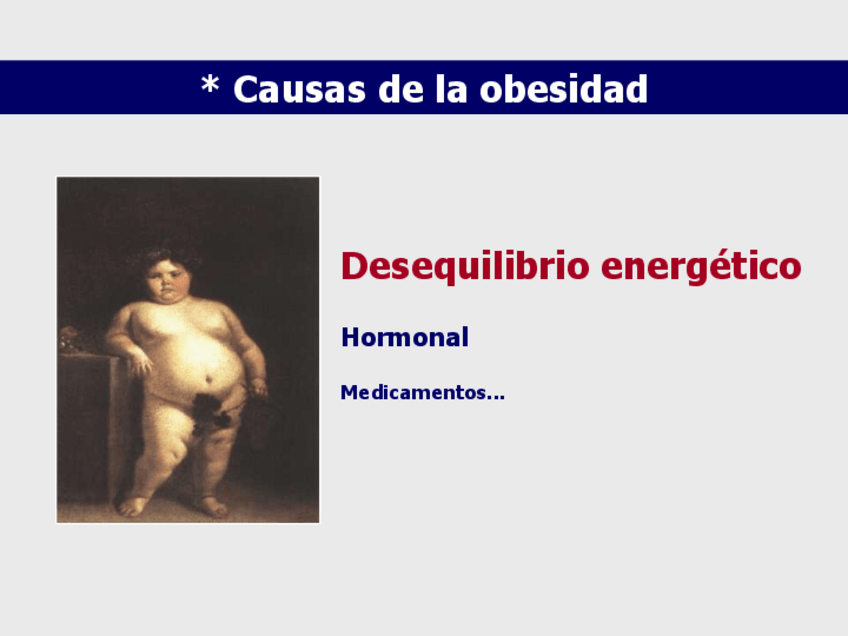 * Causas de la obesidad

Desequilibrio energético

Hormonal

Medicamentos...